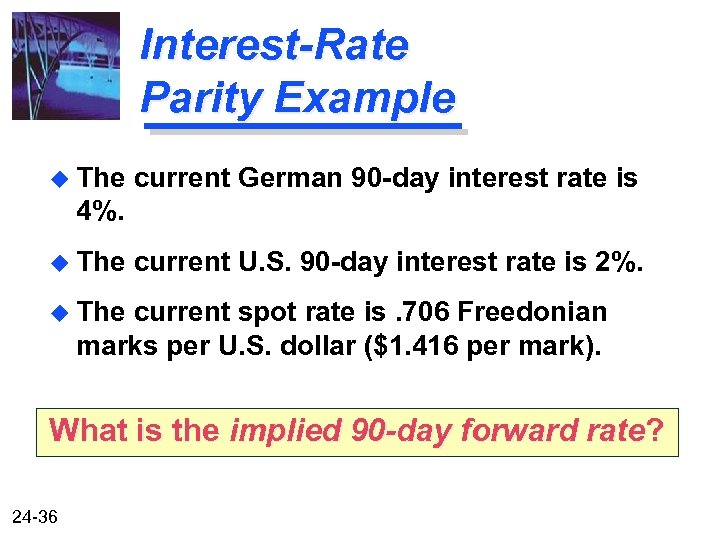 Interest-Rate Parity Example

The current German 90-day interest rate is 4%.

The current U.S. 90-day interest rate is 2%.

The current spot rate is .706 Freedonian marks per U.S. dollar ($1.416 per mark).

What is the implied 90-day forward rate?

24-36